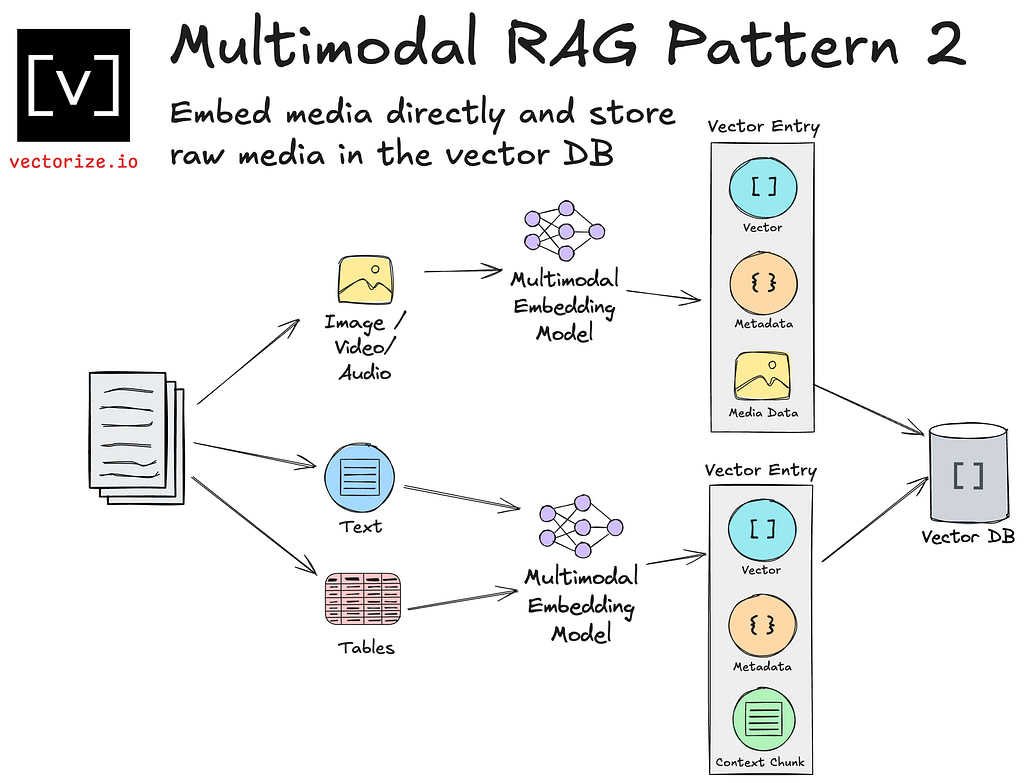 [v]
vectorize.io

Multimodal RAG Pattern 2

Embed media directly and store raw media in the vector DB

Image / Video/ Audio

Multimodal Embedding Model

Vector Entry
[ ]
Vector
{ }
Metadata
Media Data

Text

Tables

Multimodal Embedding Model

Vector Entry
[ ]
Vector
{ }
Metadata
Context Chunk

[ ]
Vector DB